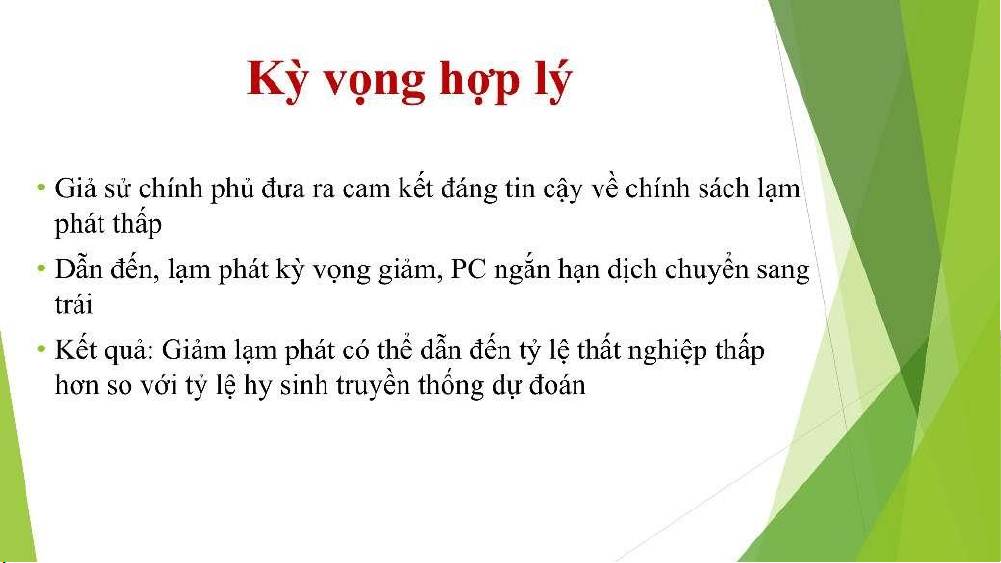 Kỳ vọng hợp lý

• Giả sử chính phủ đưa ra cam kết đáng tin cậy về chính sách lạm phát thấp

• Dẫn đến, lạm phát kỳ vọng giảm, PC ngắn hạn dịch chuyển sang trái

• Kết quả: Giảm lạm phát có thể dẫn đến tỷ lệ thất nghiệp thấp hơn so với tỷ lệ hy sinh truyền thống dự đoán